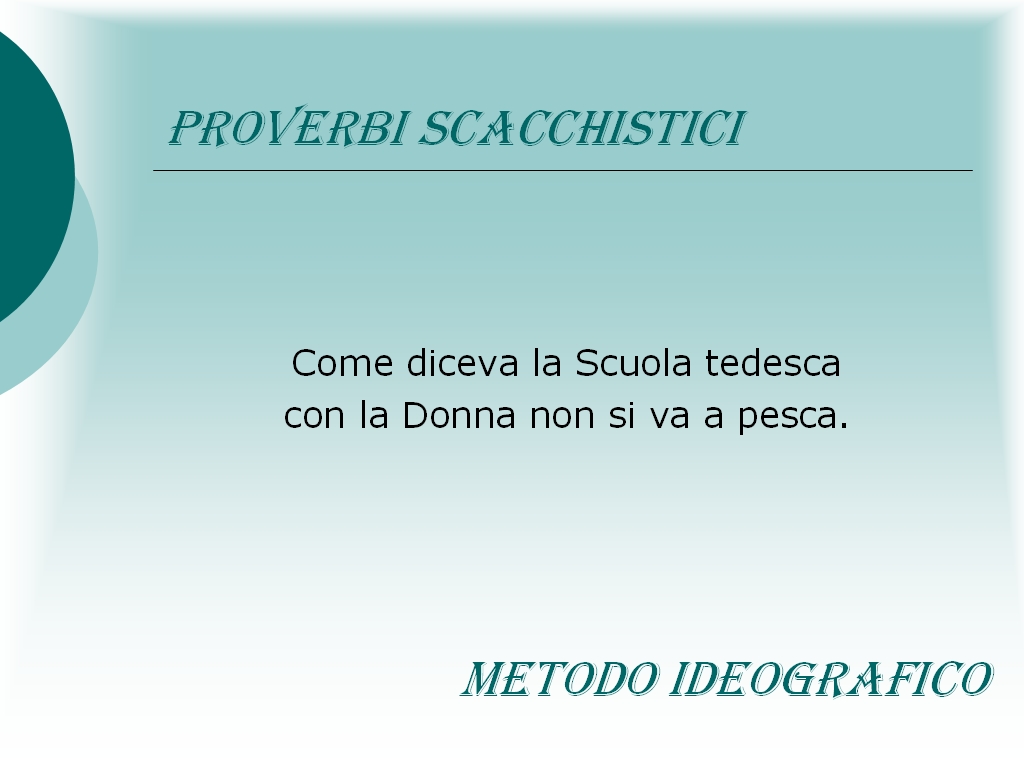 PROVERBI SCACCHISTICI

Come diceva la Scuola tedesca
con la Donna non si va a pesca.

METODO IDEOGRAFICO